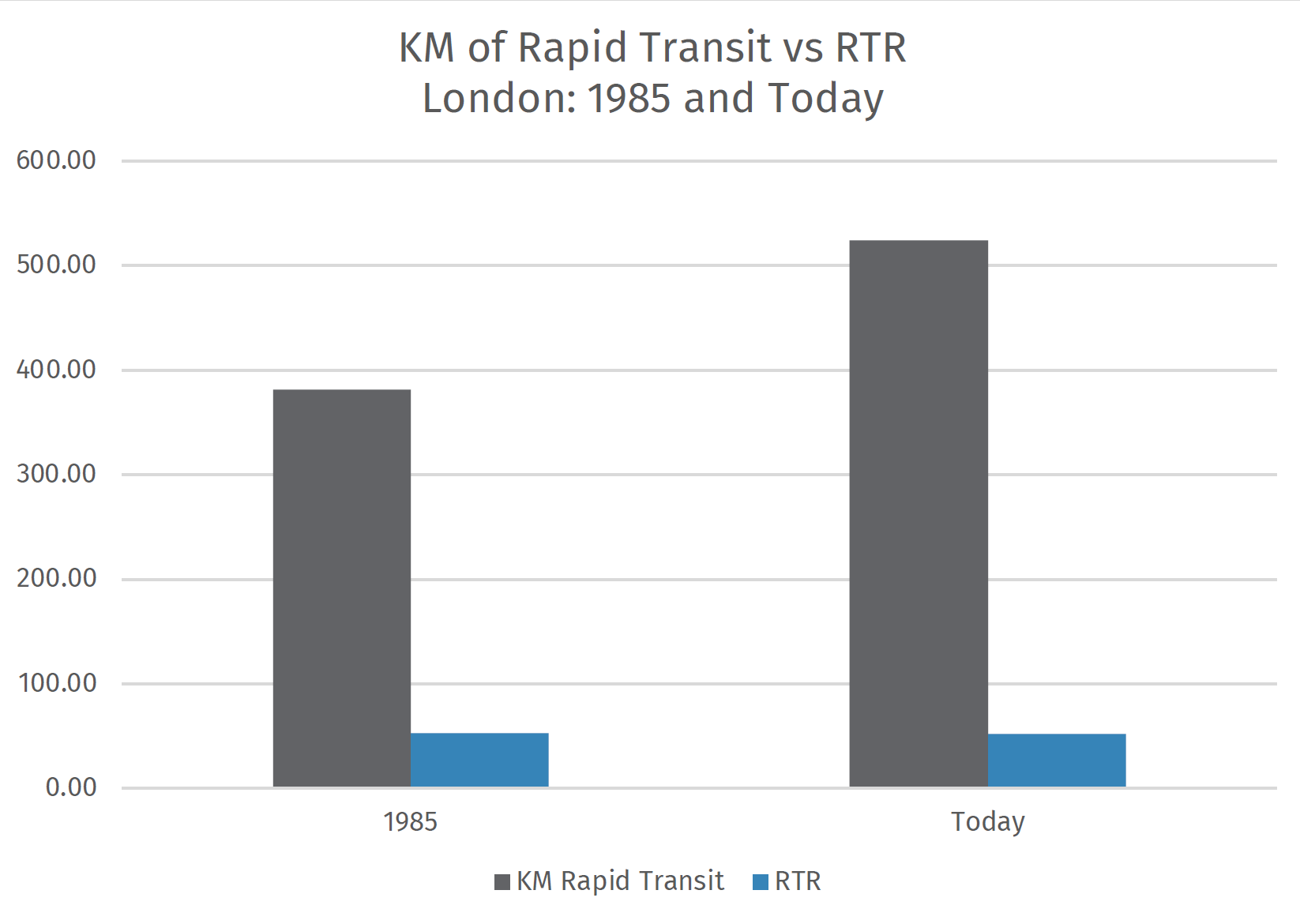 KM of Rapid Transit vs RTR
London: 1985 and Today

600.00
500.00
400.00
300.00
200.00
100.00
0.00

1985
Today

KM Rapid Transit
RTR